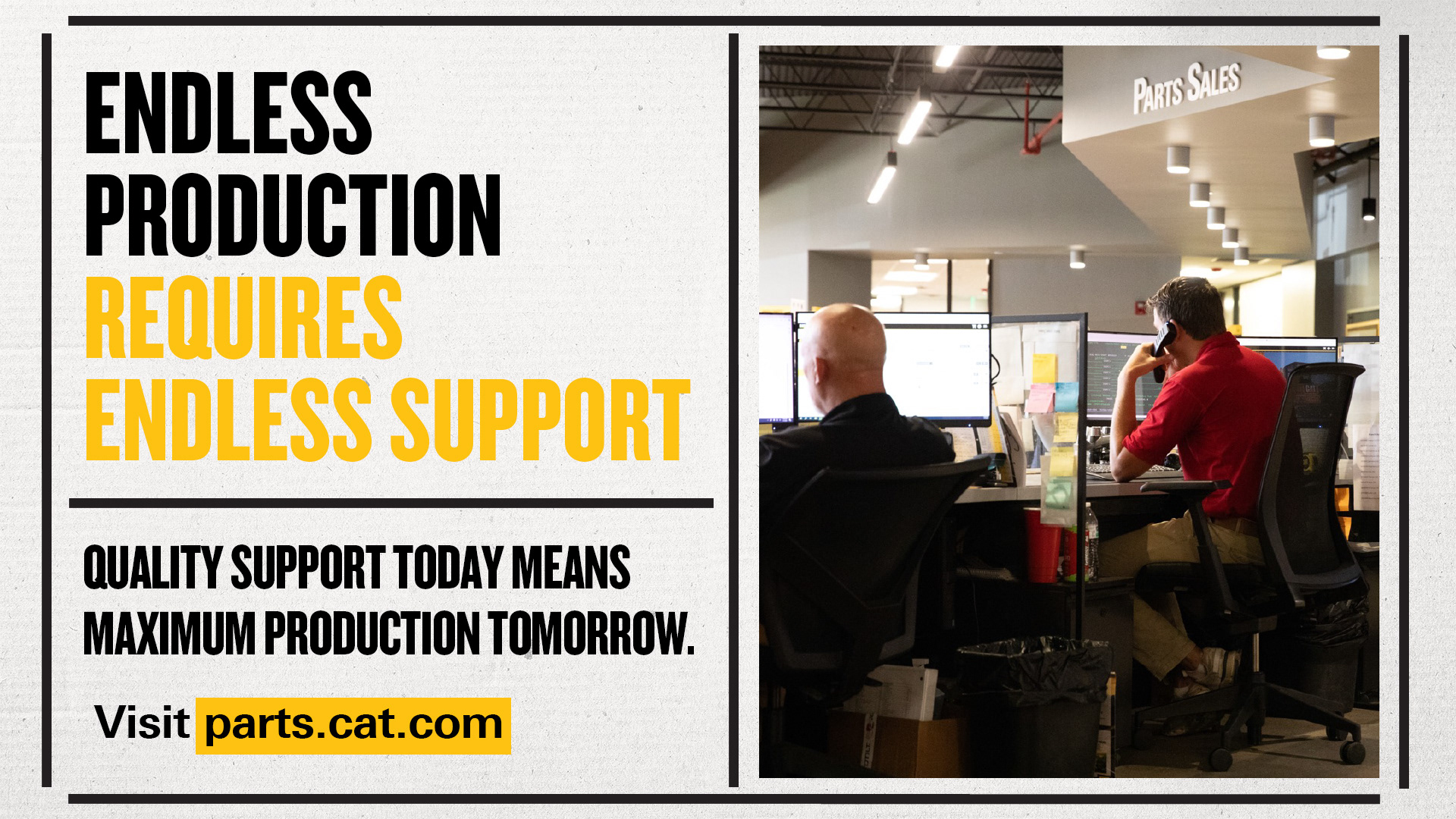 ENDLESS PRODUCTION REQUIRES ENDLESS SUPPORT

QUALITY SUPPORT TODAY MEANS MAXIMUM PRODUCTION TOMORROW.

Visit parts.cat.com

PARTS SALES